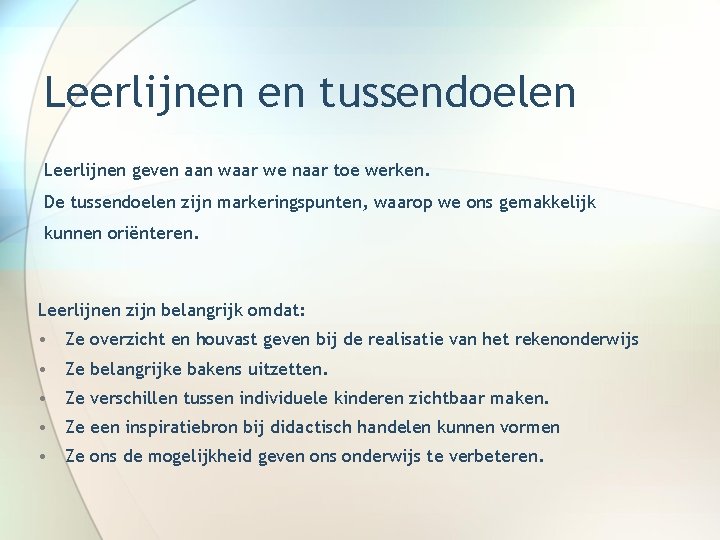 Leerlijnen en tussendoelen

Leerlijnen geven aan waar we naar toe werken.
De tussendoelen zijn markeringspunten, waarop we ons gemakkelijk kunnen oriënteren.

Leerlijnen zijn belangrijk omdat:
• Ze overzicht en houvast geven bij de realisatie van het rekenonderwijs
• Ze belangrijke bakens uitzetten.
• Ze verschillen tussen individuele kinderen zichtbaar maken.
• Ze een inspiratiebron bij didactisch handelen kunnen vormen
• Ze ons de mogelijkheid geven ons onderwijs te verbeteren.